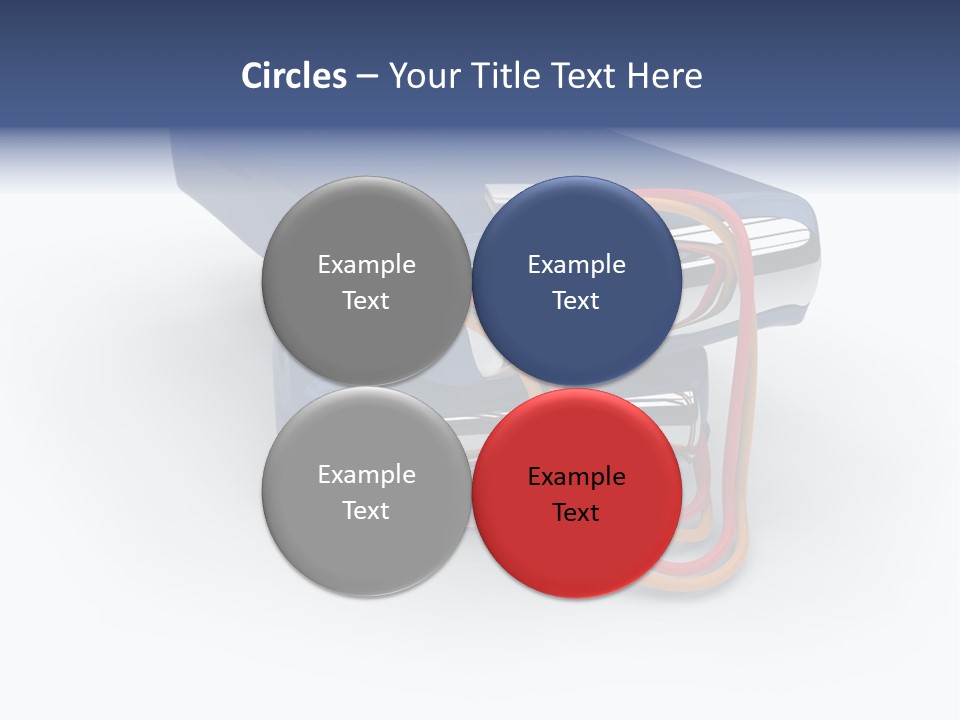 Circles – Your Title Text Here

Example Text

Example Text

Example Text

Example Text